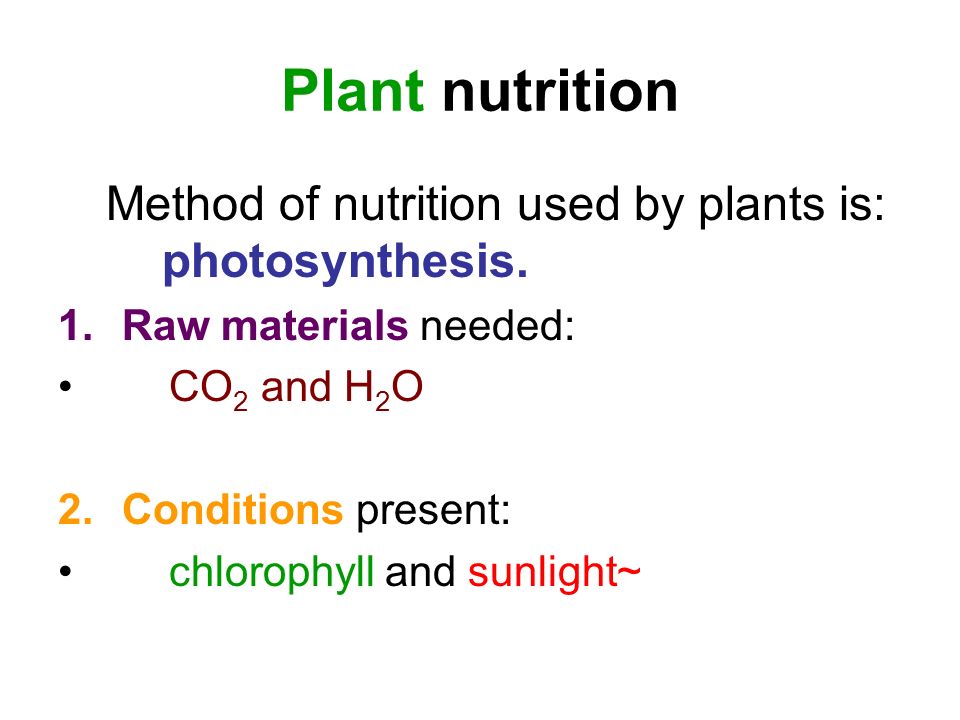 Plant nutrition

Method of nutrition used by plants is: photosynthesis.

1. Raw materials needed:
• $CO_2$ and $H_2O$

2. Conditions present:
• chlorophyll and sunlight~